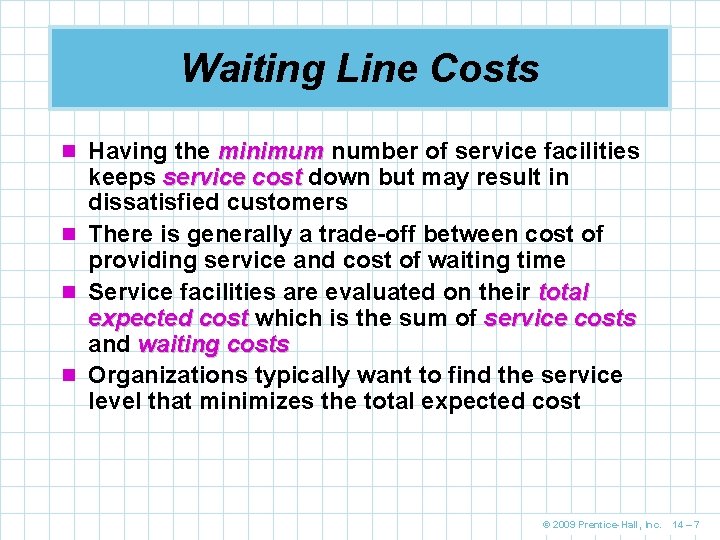 Waiting Line Costs

• Having the minimum number of service facilities keeps service cost down but may result in dissatisfied customers
• There is generally a trade-off between cost of providing service and cost of waiting time
• Service facilities are evaluated on their total expected cost which is the sum of service costs and waiting costs
• Organizations typically want to find the service level that minimizes the total expected cost

© 2009 Prentice-Hall, Inc. 14 – 7